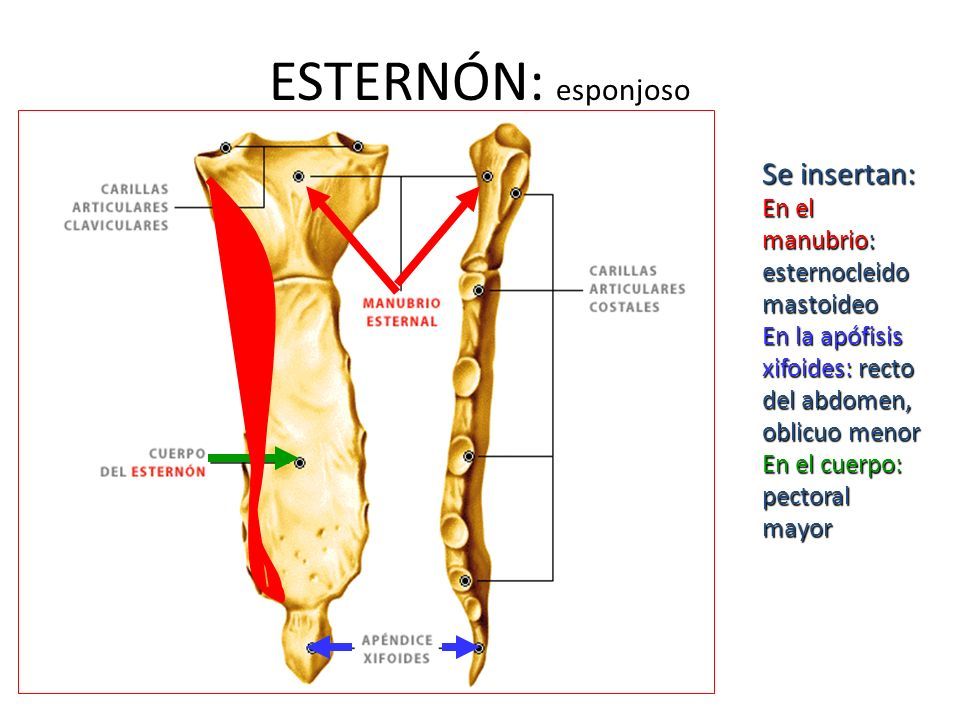 ESTERNÓN: esponjoso

CARILLAS ARTICULARES CLAVICULARES

MANUBRIO ESTERNAL

CARILLAS ARTICULARES COSTALES

CUERPO DEL ESTERNÓN

APÉNDICE XIFOIDES

Se insertan:
En el manubrio: esternocleido mastoideo
En la apófisis xifoides: recto del abdomen, oblicuo menor
En el cuerpo: pectoral mayor